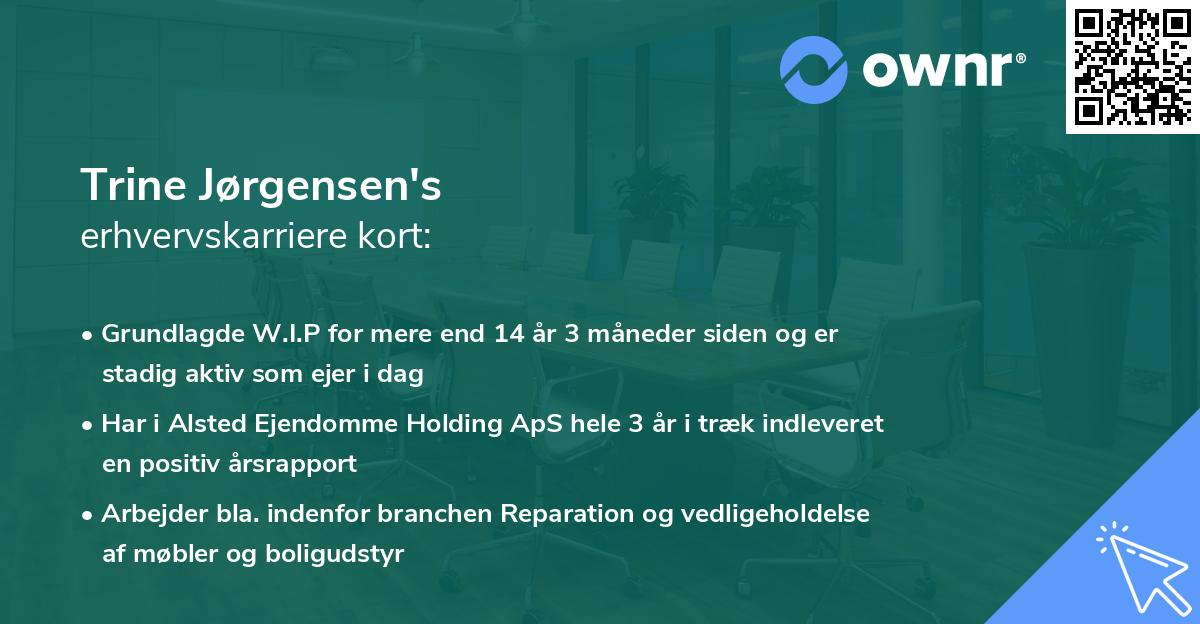 ownr®

Trine Jørgensen's
erhvervskarriere kort:

• Grundlagde W.I.P for mere end 14 år 3 måneder siden og er stadig aktiv som ejer i dag

• Har i Alsted Ejendomme Holding ApS hele 3 år i træk indleveret en positiv årsrapport

• Arbejder bla. indenfor branchen Reparation og vedligeholdelse af møbler og boligudstyr